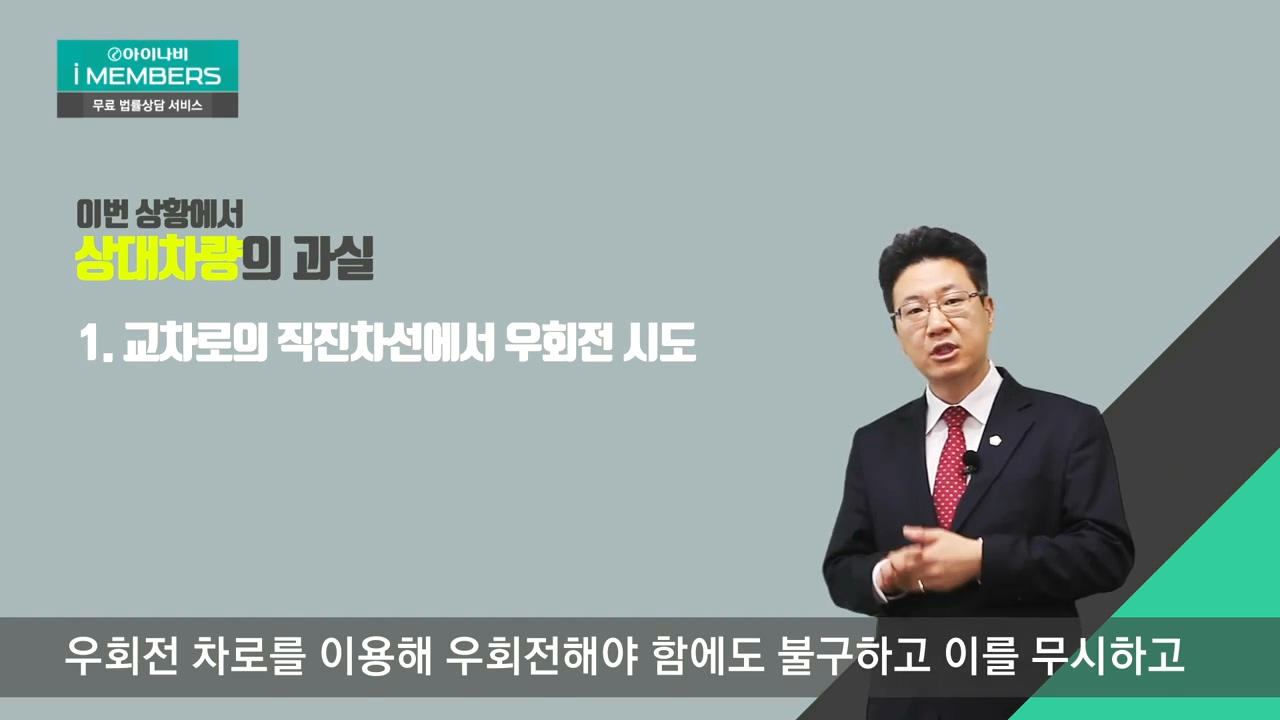 아이나비
i MEMBERS
무료 법률상담 서비스

이번 상황에서
상대차량의 과실

1. 교차로의 직진차선에서 우회전 시도

우회전 차로를 이용해 우회전해야 함에도 불구하고 이를 무시하고